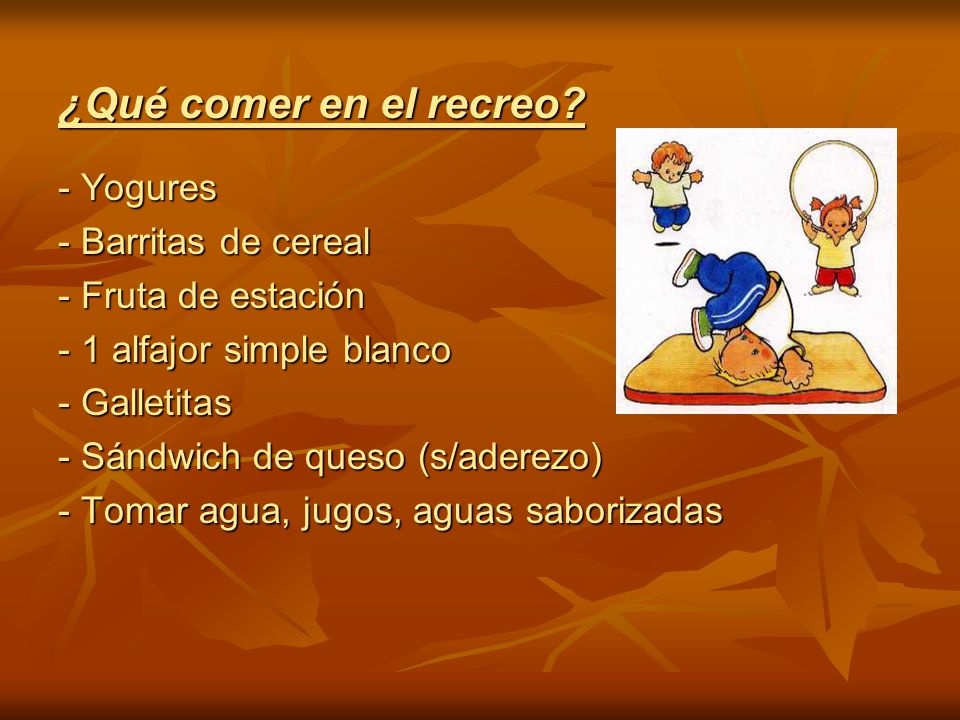 ¿Qué comer en el recreo?

- Yogures
- Barritas de cereal
- Fruta de estación
- 1 alfajor simple blanco
- Galletitas
- Sándwich de queso (s/aderezo)
- Tomar agua, jugos, aguas saborizadas